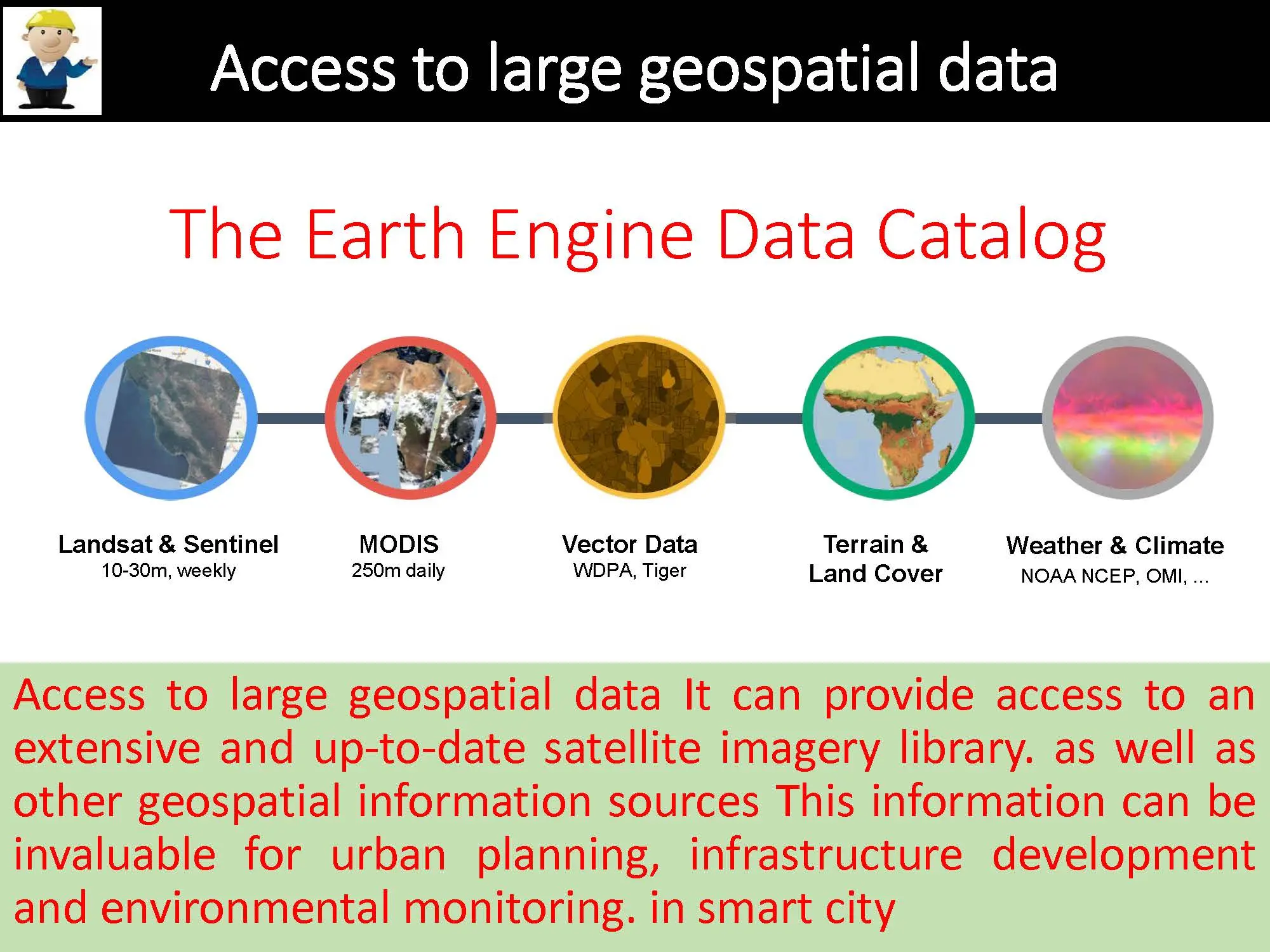 Access to large geospatial data

The Earth Engine Data Catalog

Landsat & Sentinel
10-30m, weekly

MODIS
250m daily

Vector Data
WDPA, Tiger

Terrain &
Land Cover

Weather & Climate
NOAA NCEP, OMI, ...

Access to large geospatial data It can provide access to an extensive and up-to-date satellite imagery library. as well as other geospatial information sources This information can be invaluable for urban planning, infrastructure development and environmental monitoring. in smart city